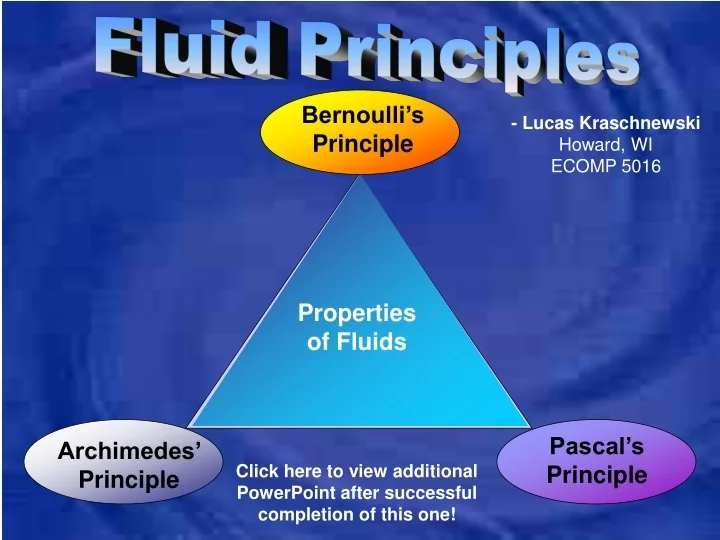 Fluid Principles

Bernoulli's Principle

- Lucas Kraschnewski
Howard, WI
ECOMP 5016

Properties of Fluids

Archimedes' Principle

Click here to view additional PowerPoint after successful completion of this one!

Pascal's Principle